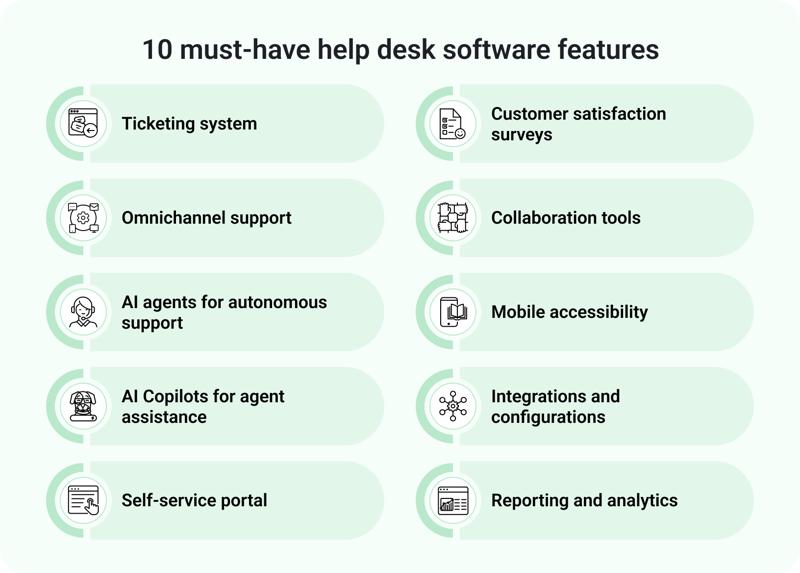 10 must-have help desk software features

Ticketing system

Omnichannel support

AI agents for autonomous support

AI Copilots for agent assistance

Self-service portal

Customer satisfaction surveys

Collaboration tools

Mobile accessibility

Integrations and configurations

Reporting and analytics